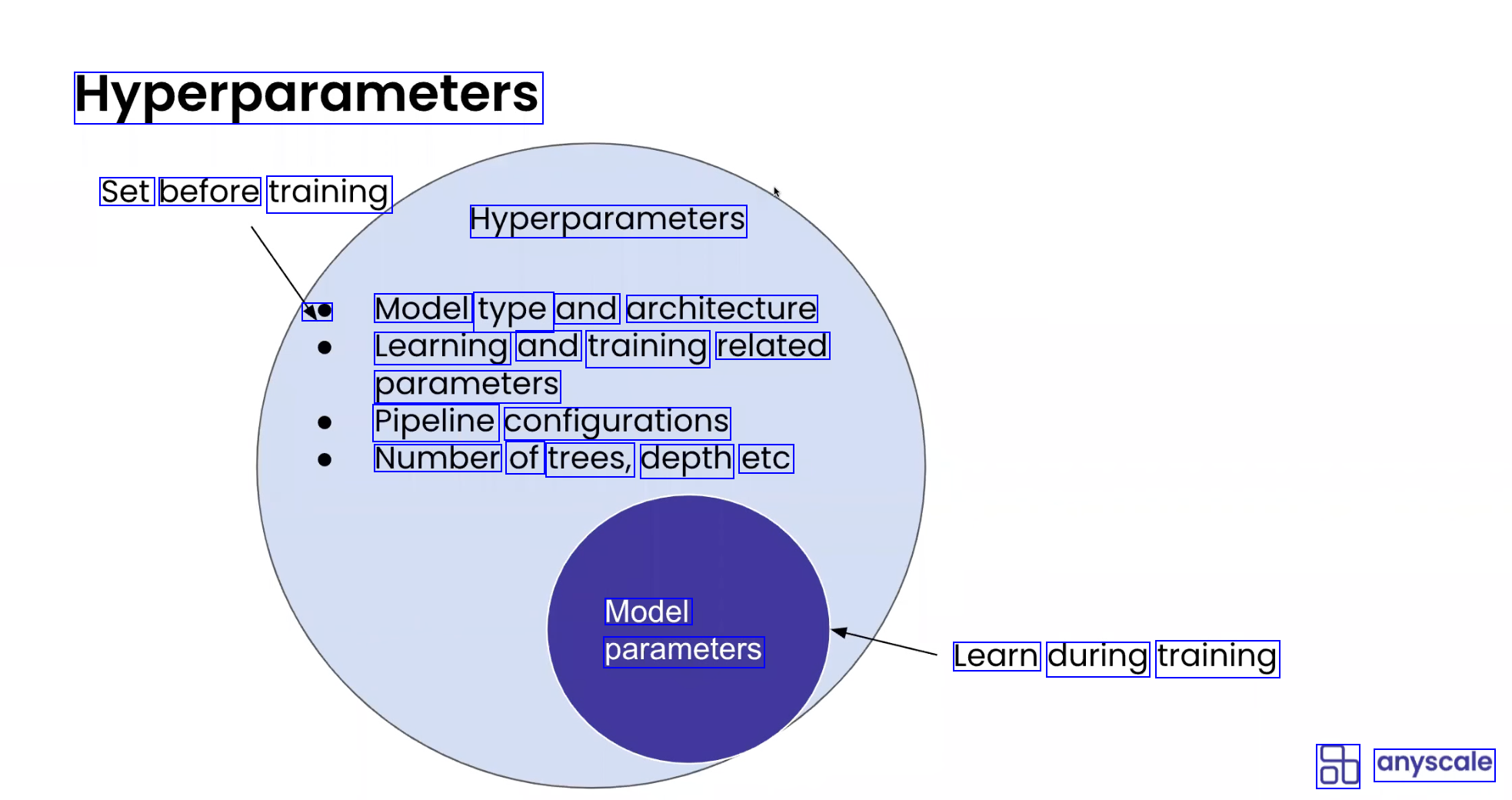 Hyperparameters

Set before training

Hyperparameters

- Model type and architecture
- Learning and training related parameters
- Pipeline configurations
- Number of trees, depth etc

Model parameters

Learn during training

anyscale